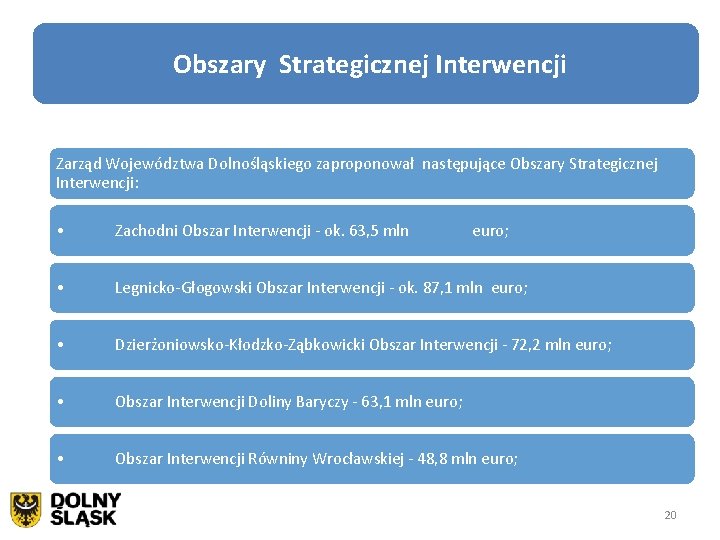 Obszary Strategicznej Interwencji

Zarząd Województwa Dolnośląskiego zaproponował następujące Obszary Strategicznej Interwencji:

• Zachodni Obszar Interwencji - ok. 63,5 mln euro;

• Legnicko-Głogowski Obszar Interwencji - ok. 87,1 mln euro;

• Dzierżoniowsko-Kłodzko-Ząbkowicki Obszar Interwencji - 72,2 mln euro;

• Obszar Interwencji Doliny Baryczy - 63,1 mln euro;

• Obszar Interwencji Równiny Wrocławskiej - 48,8 mln euro;

DOLNY ŚLĄSK

20